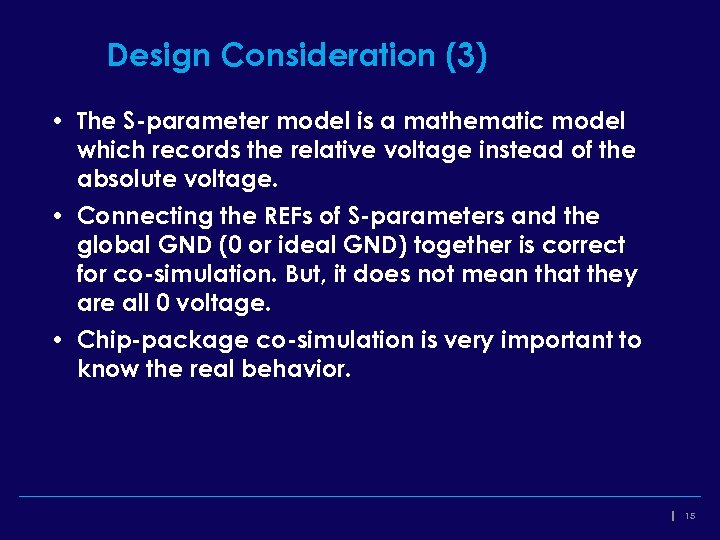 Design Consideration (3)

• The S-parameter model is a mathematic model which records the relative voltage instead of the absolute voltage.

• Connecting the REFs of S-parameters and the global GND (0 or ideal GND) together is correct for co-simulation. But, it does not mean that they are all 0 voltage.

• Chip-package co-simulation is very important to know the real behavior.

| 15